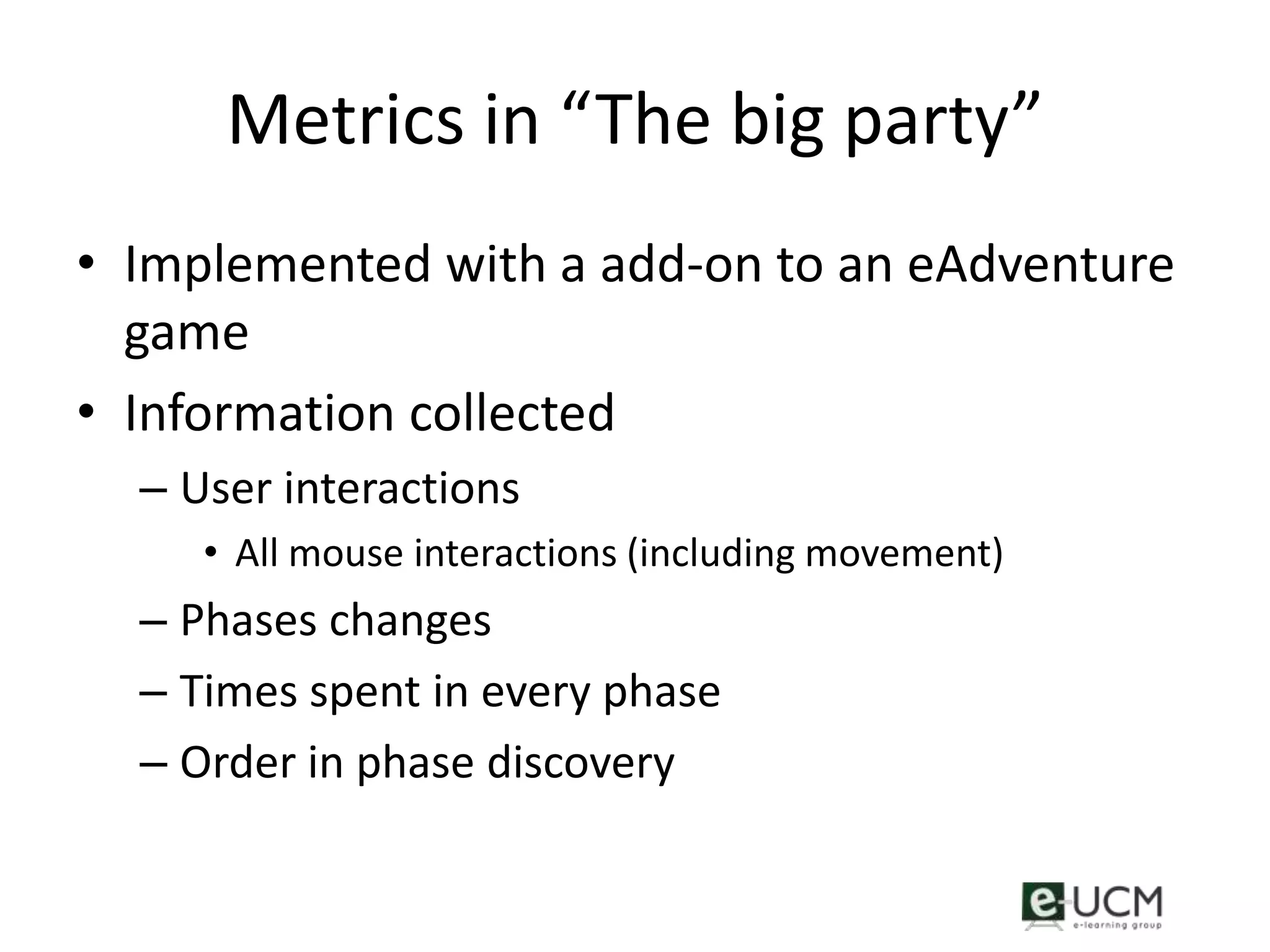 Metrics in “The big party”

• Implemented with a add-on to an eAdventure game

• Information collected

– User interactions

• All mouse interactions (including movement)

– Phases changes

– Times spent in every phase

– Order in phase discovery

e-UCM
e-learning group